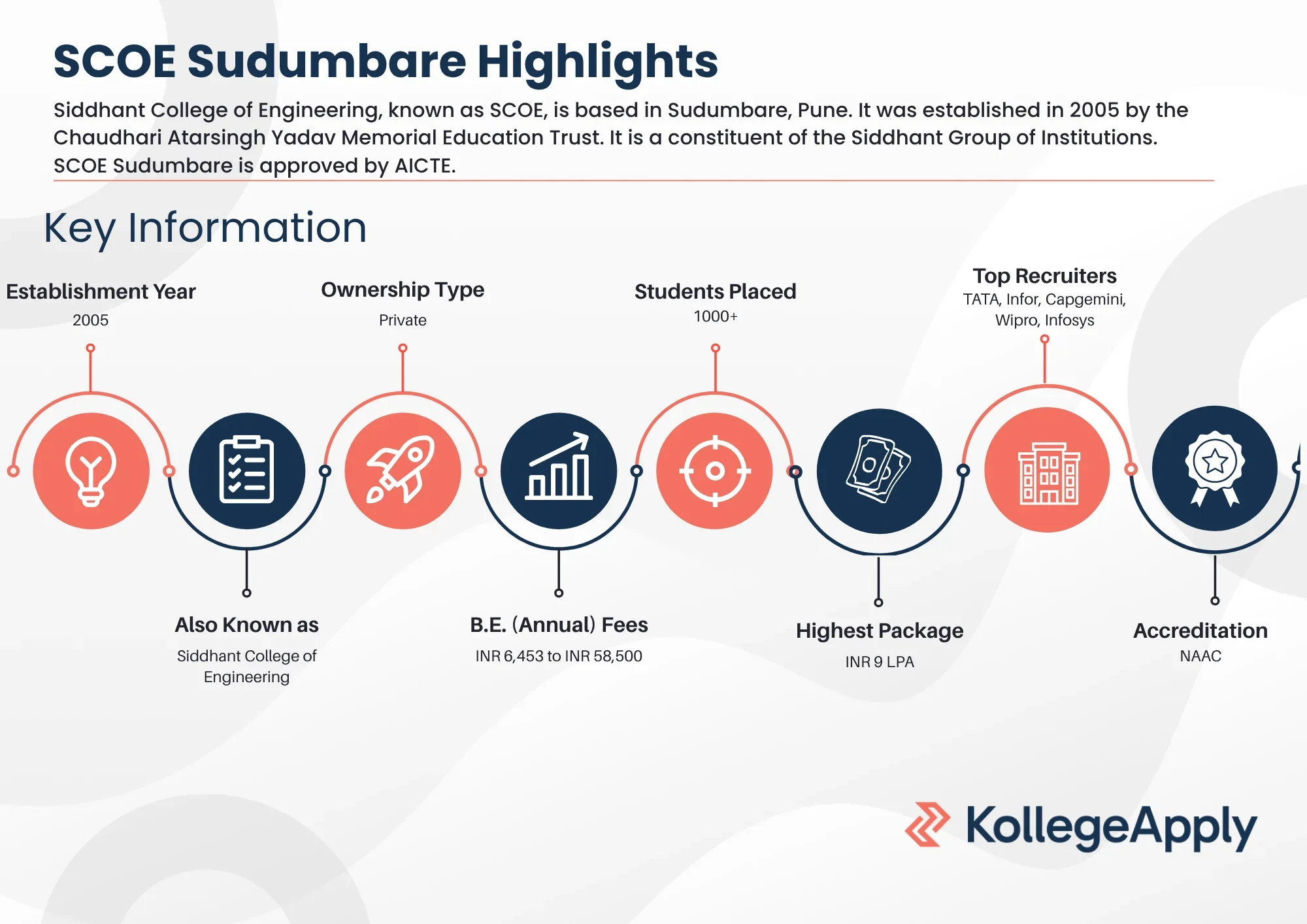 SCOE Sudumbare Highlights

Siddhant College of Engineering, known as SCOE, is based in Sudumbare, Pune. It was established in 2005 by the Chaudhari Atarsingh Yadav Memorial Education Trust. It is a constituent of the Siddhant Group of Institutions. SCOE Sudumbare is approved by AICTE.

Key Information

Establishment Year
2005

Ownership Type
Private

Students Placed
1000+

Top Recruiters
TATA, Infor, Capgemini, Wipro, Infosys

Also Known as
Siddhant College of Engineering

B.E. (Annual) Fees
INR 6,453 to INR 58,500

Highest Package
INR 9 LPA

Accreditation
NAAC

KollegeApply